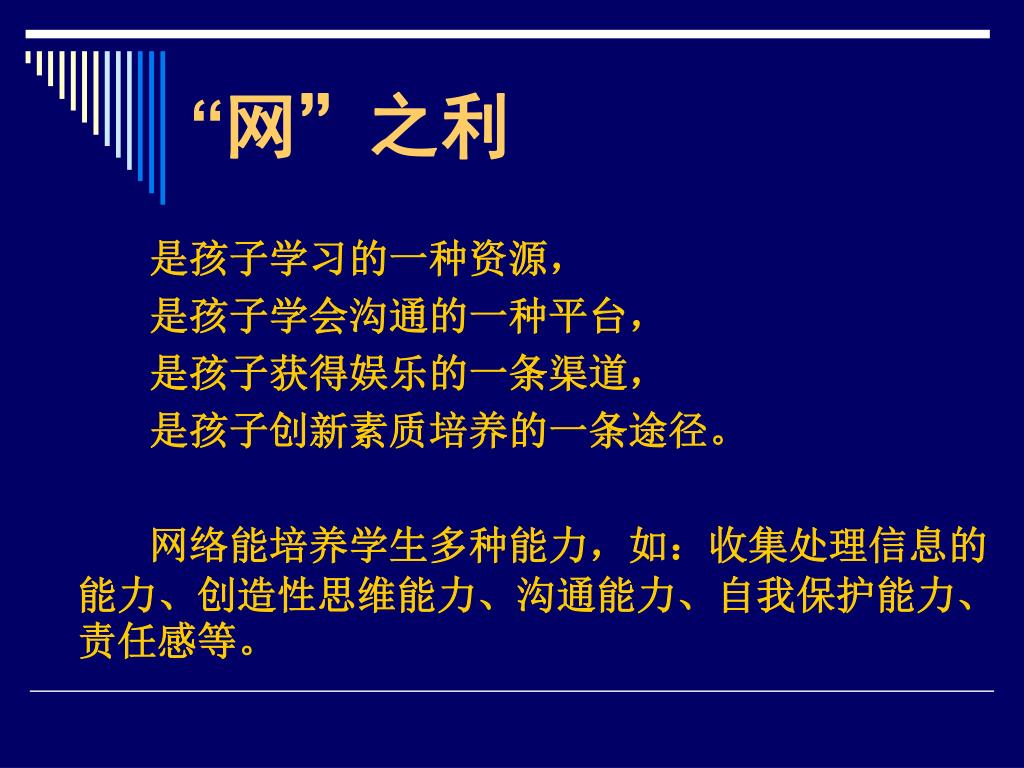 “网”之利

是孩子学习的一种资源，
是孩子学会沟通的一种平台，
是孩子获得娱乐的一条渠道，
是孩子创新素质培养的一条途径。

网络能培养学生多种能力，如：收集处理信息的能力、创造性思维能力、沟通能力、自我保护能力、责任感等。